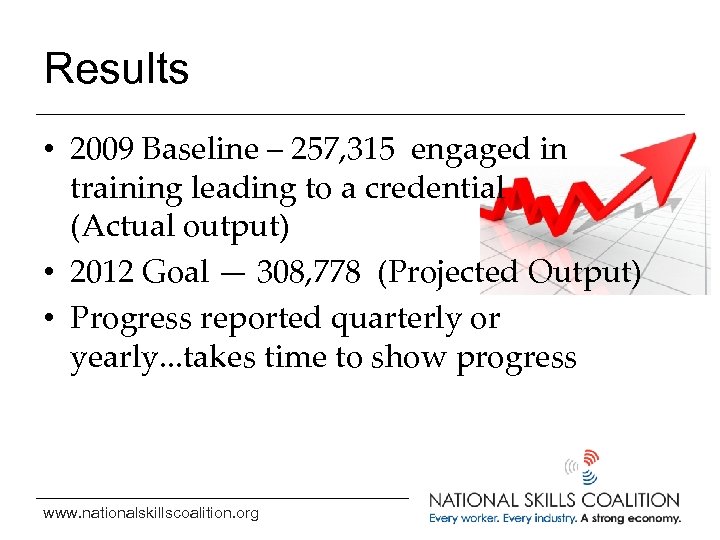 Results

• 2009 Baseline – 257,315 engaged in training leading to a credential (Actual output)
• 2012 Goal — 308,778 (Projected Output)
• Progress reported quarterly or yearly...takes time to show progress

www.nationalskillscoalition.org

NATIONAL SKILLS COALITION
Every worker. Every industry. A strong economy.